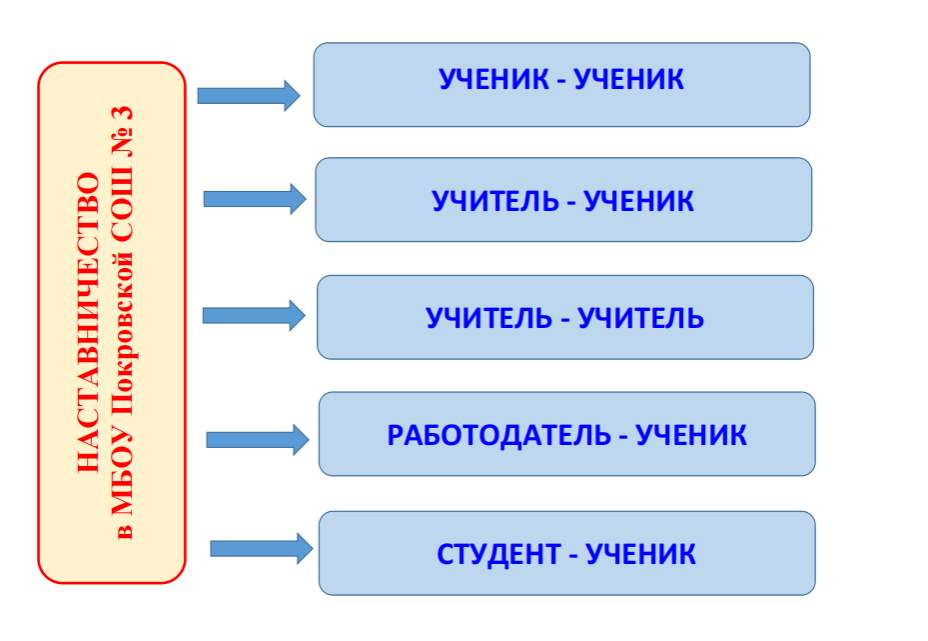 НАСТАВНИЧЕСТВО
в МБОУ Покровской СОШ № 3

УЧЕНИК - УЧЕНИК

УЧИТЕЛЬ - УЧЕНИК

УЧИТЕЛЬ - УЧИТЕЛЬ

РАБОТОДАТЕЛЬ - УЧЕНИК

СТУДЕНТ - УЧЕНИК